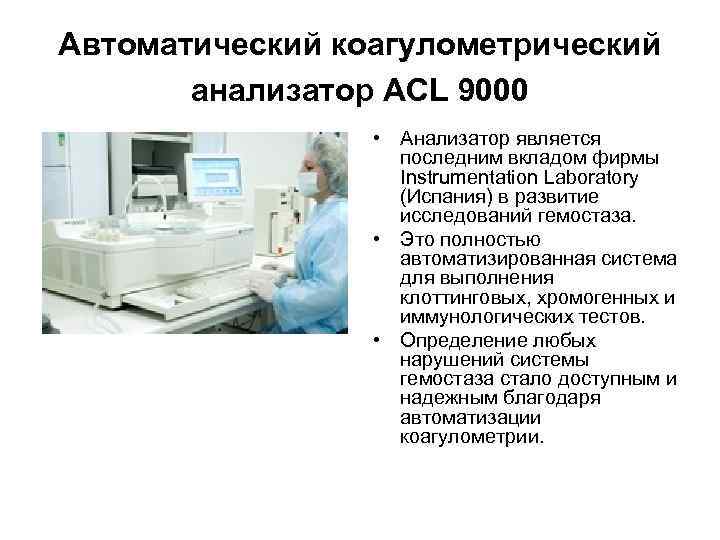 Автоматический коагулометрический анализатор ACL 9000

• Анализатор является последним вкладом фирмы Instrumentation Laboratory (Испания) в развитие исследований гемостаза.

• Это полностью автоматизированная система для выполнения клоттинговых, хромогенных и иммунологических тестов.

• Определение любых нарушений системы гемостаза стало доступным и надежным благодаря автоматизации коагулометрии.